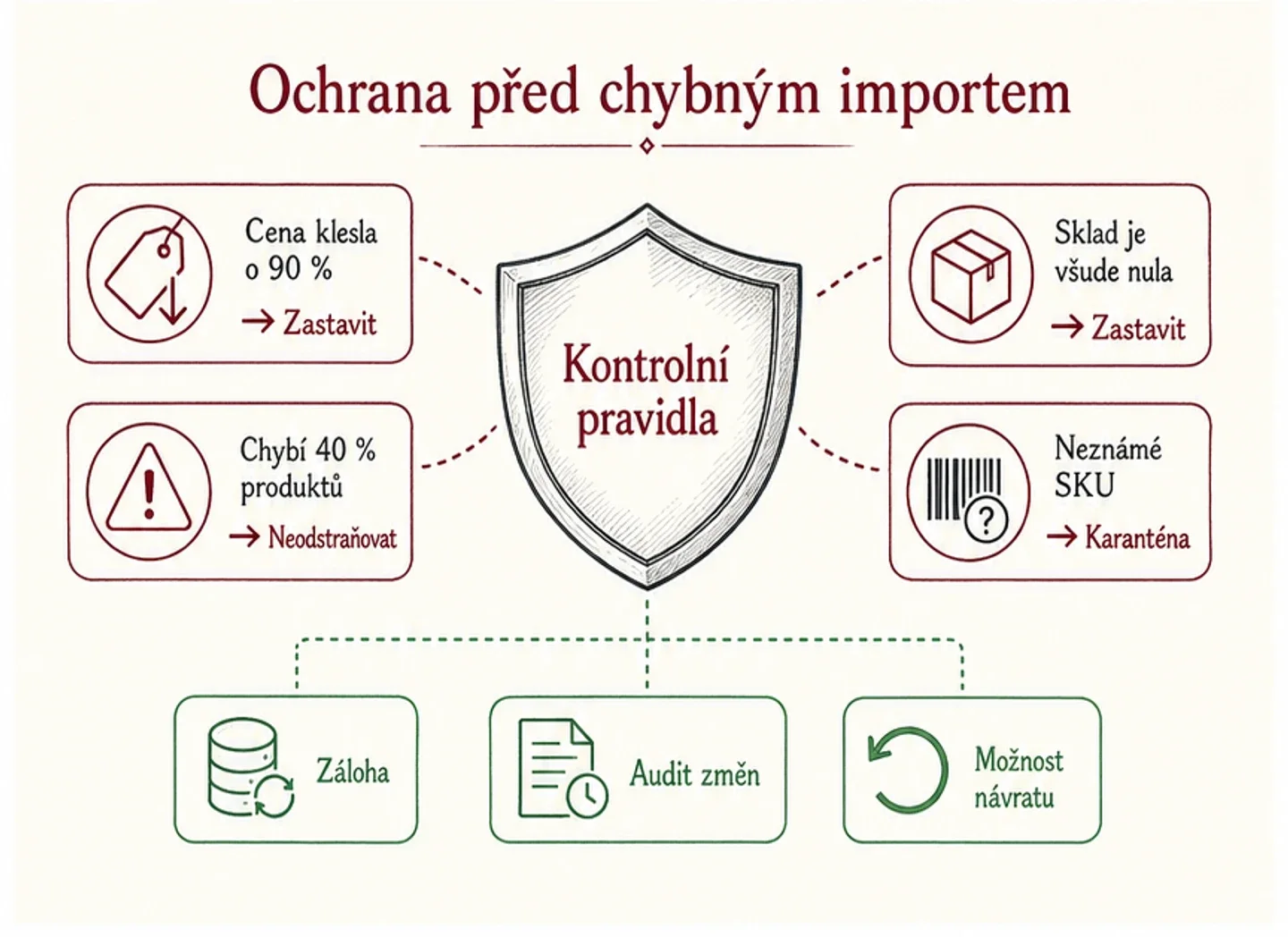 Ochrana před chybným importem

Cena klesla o 90 %
→ Zastavit

Chybí 40 % produktů
→ Neodstraňovat

Kontrolní pravidla

Sklad je všude nula
→ Zastavit

Neznámé SKU
→ Karanténa

Záloha

Audit změn

Možnost návratu